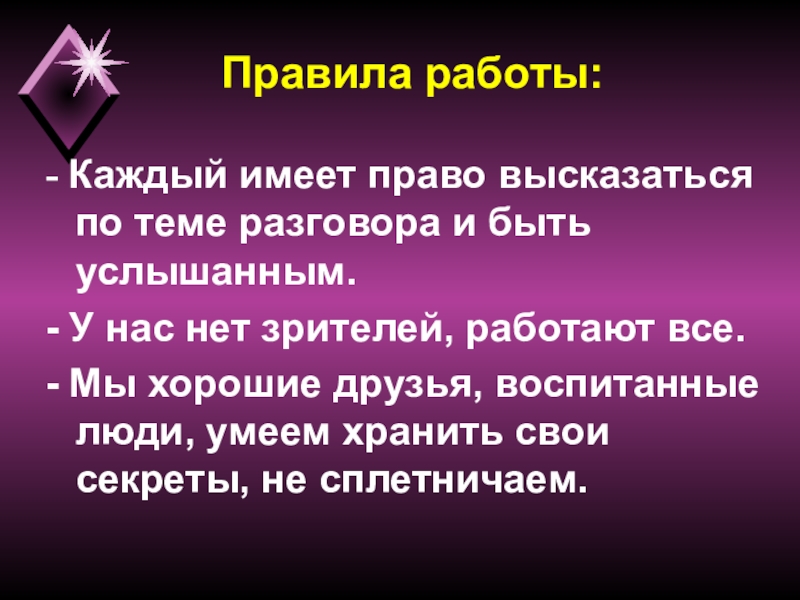 Правила работы:

- Каждый имеет право высказаться по теме разговора и быть услышанным.

- У нас нет зрителей, работают все.

- Мы хорошие друзья, воспитанные люди, умеем хранить свои секреты, не сплетничаем.